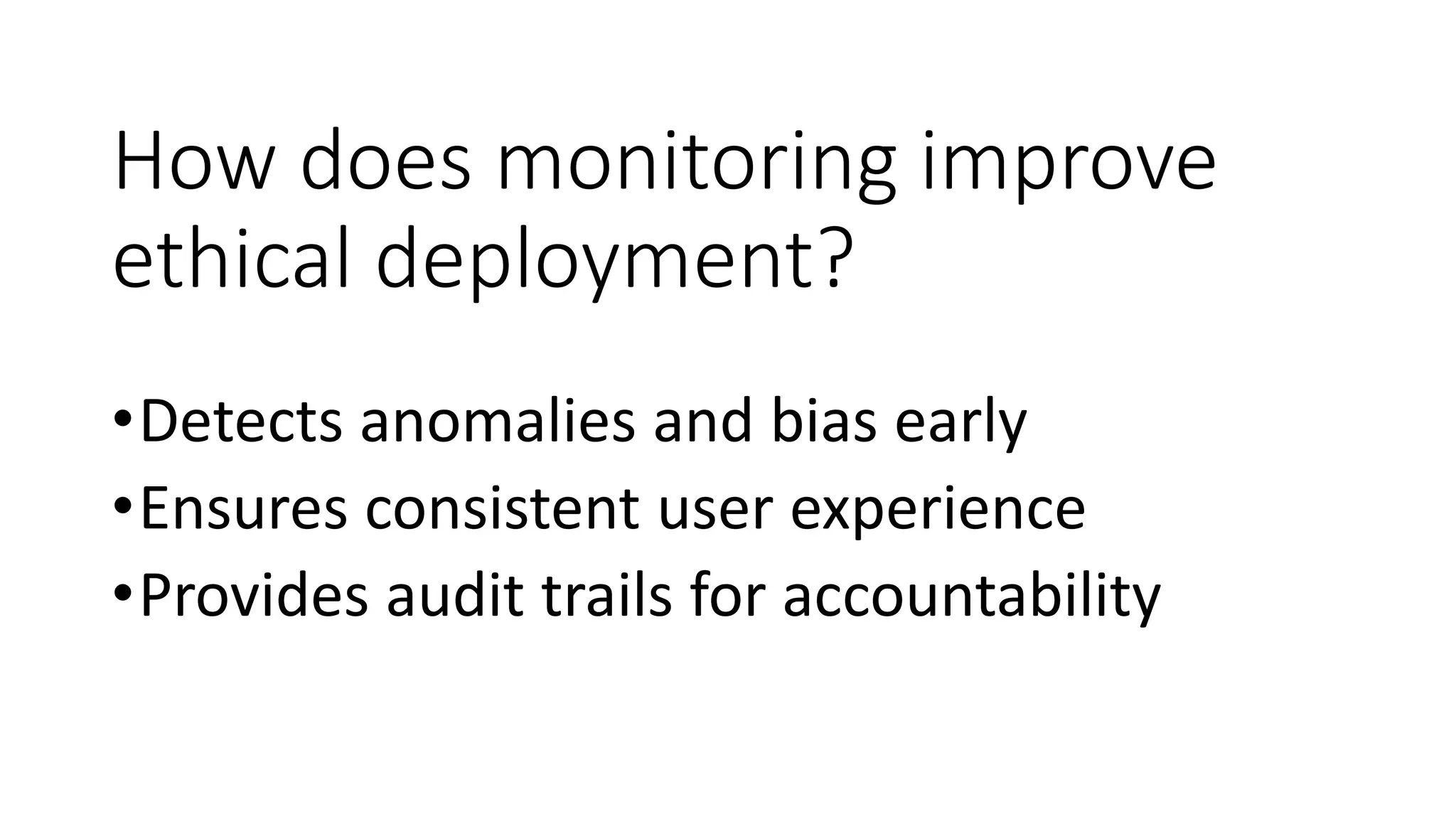 How does monitoring improve ethical deployment?

• Detects anomalies and bias early
• Ensures consistent user experience
• Provides audit trails for accountability